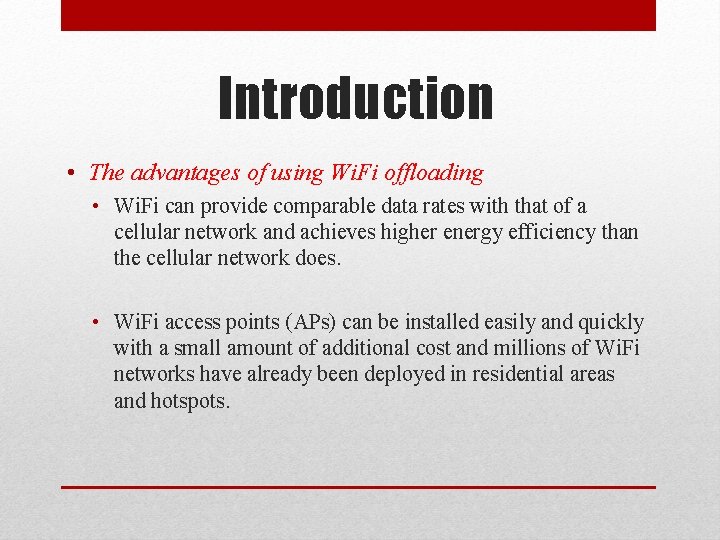 Introduction

• The advantages of using WiFi offloading

• WiFi can provide comparable data rates with that of a cellular network and achieves higher energy efficiency than the cellular network does.

• WiFi access points (APs) can be installed easily and quickly with a small amount of additional cost and millions of WiFi networks have already been deployed in residential areas and hotspots.